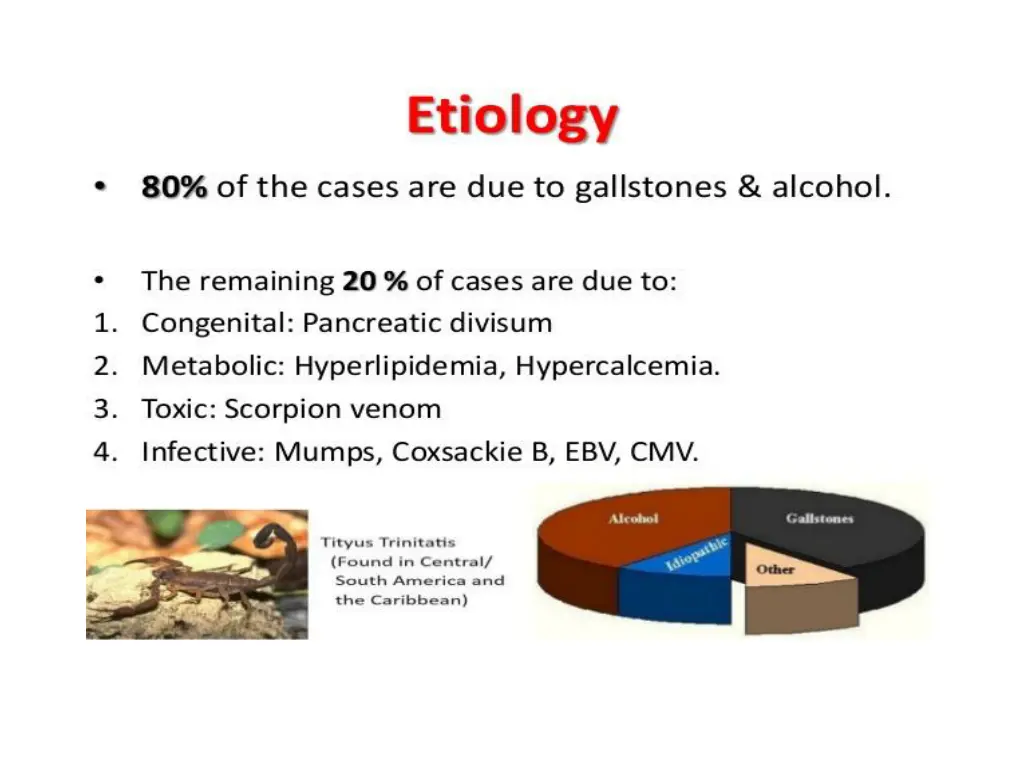 Etiology

• 80% of the cases are due to gallstones & alcohol.

• The remaining 20 % of cases are due to:
1. Congenital: Pancreatic divisum
2. Metabolic: Hyperlipidemia, Hypercalcemia.
3. Toxic: Scorpion venom
4. Infective: Mumps, Coxsackie B, EBV, CMV.

Tityus Trinitatis (Found in Central/ South America and the Caribbean)

Alcohol
Gallstones
Idiopathic
Other